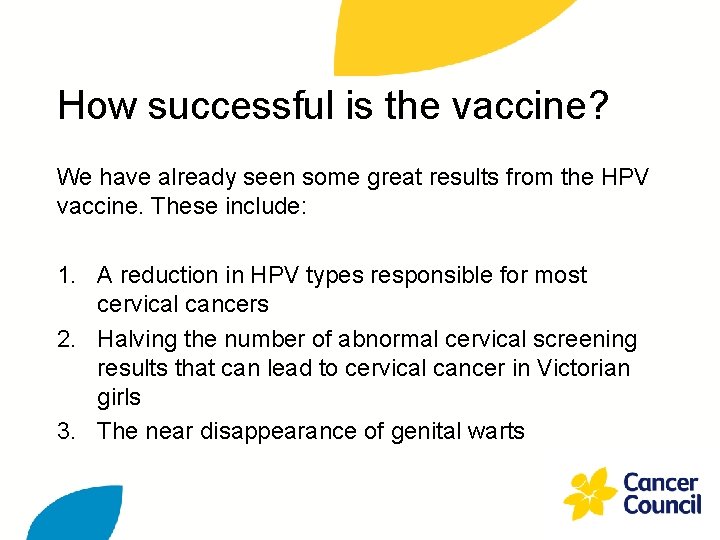 How successful is the vaccine?

We have already seen some great results from the HPV vaccine. These include:

1. A reduction in HPV types responsible for most cervical cancers
2. Halving the number of abnormal cervical screening results that can lead to cervical cancer in Victorian girls
3. The near disappearance of genital warts

Cancer Council